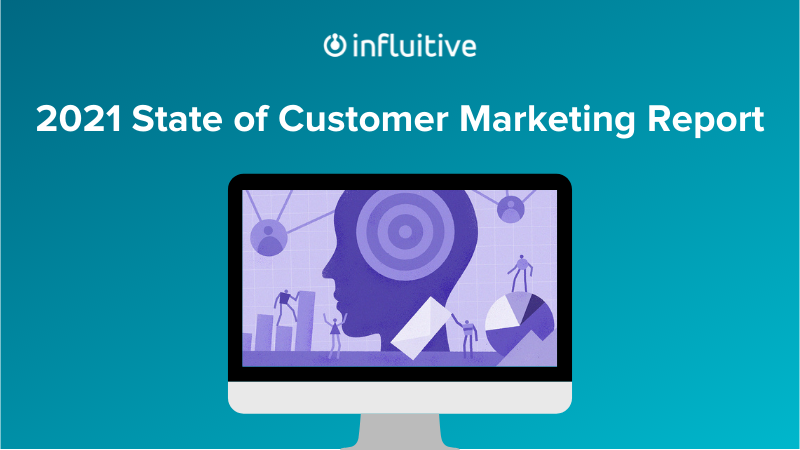 influitive

2021 State of Customer Marketing Report